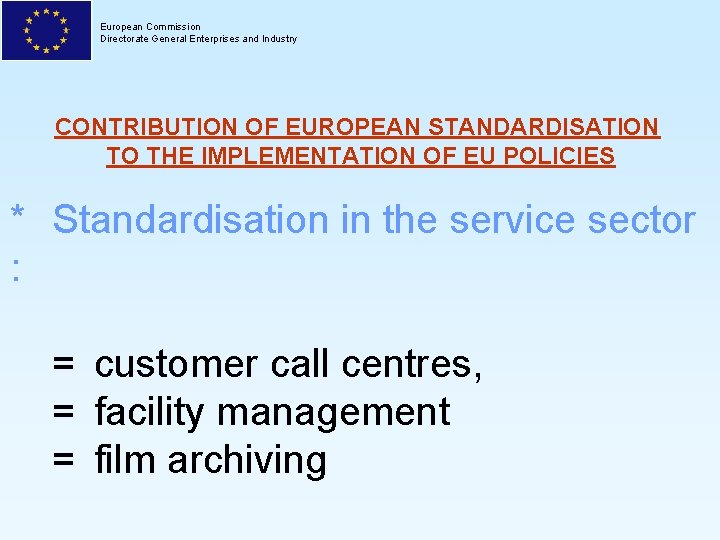 European Commission
Directorate General Enterprises and Industry

CONTRIBUTION OF EUROPEAN STANDARDISATION TO THE IMPLEMENTATION OF EU POLICIES

* Standardisation in the service sector :

= customer call centres,
= facility management
= film archiving